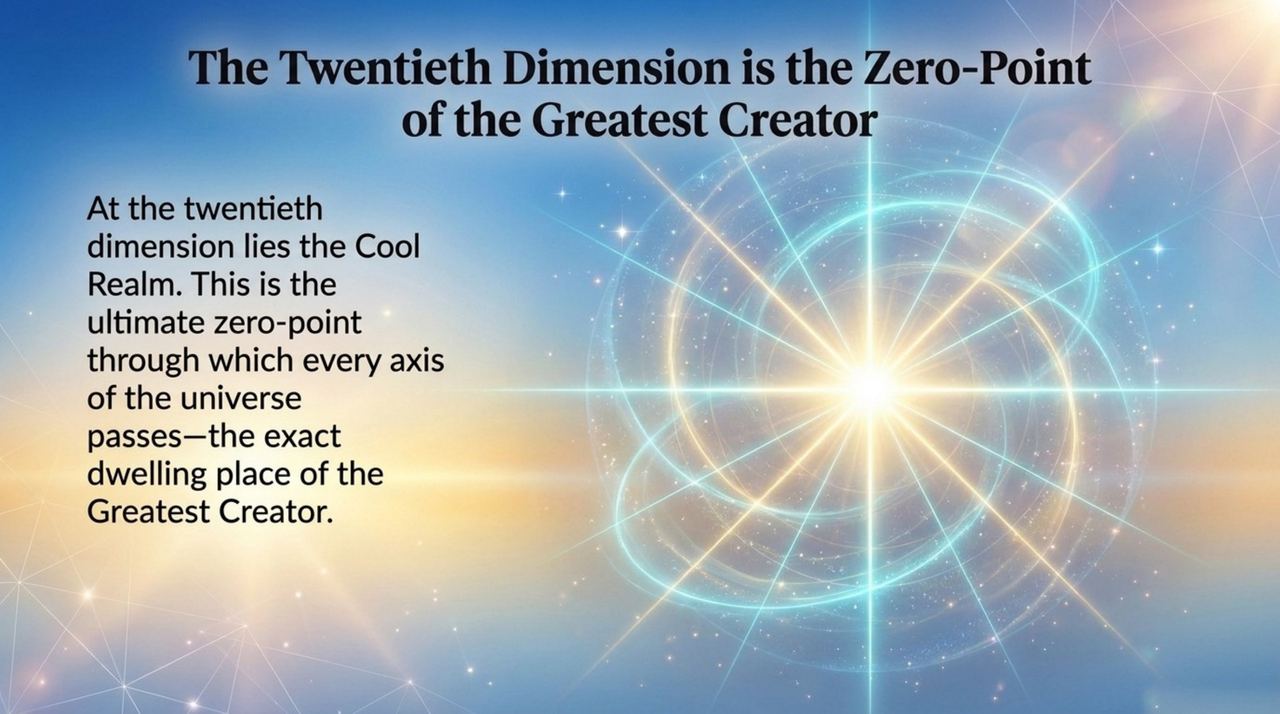 The Twentieth Dimension is the Zero-Point of the Greatest Creator

At the twentieth dimension lies the Cool Realm. This is the ultimate zero-point through which every axis of the universe passes—the exact dwelling place of the Greatest Creator.